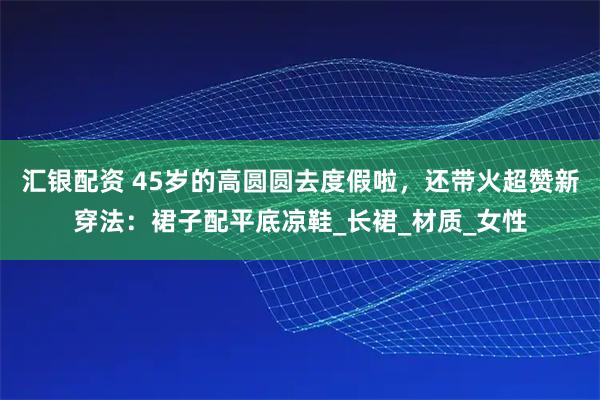 汇银配资 45岁的高圆圆去度假啦，还带火超赞新穿法：裙子配平底凉鞋_长裙_材质_女性